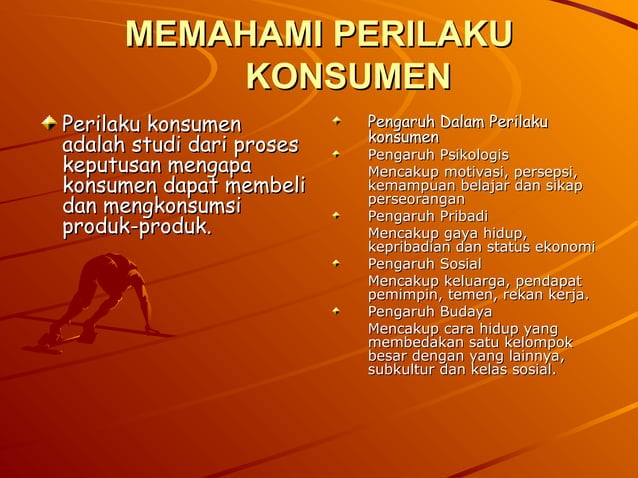 MEMAHAMI PERILAKU KONSUMEN

Perilaku konsumen adalah studi dari proses keputusan mengapa konsumen dapat membeli dan mengkonsumsi produk-produk.

Pengaruh Dalam Perilaku konsumen

Pengaruh Psikologis

Mencakup motivasi, persepsi, kemampuan belajar dan sikap perseorangan

Pengaruh Pribadi

Mencakup gaya hidup, kepribadian dan status ekonomi

Pengaruh Sosial

Mencakup keluarga, pendapat pemimpin, temen, rekan kerja.

Pengaruh Budaya

Mencakup cara hidup yang membedakan satu kelompok besar dengan yang lainnya, subkultur dan kelas sosial.